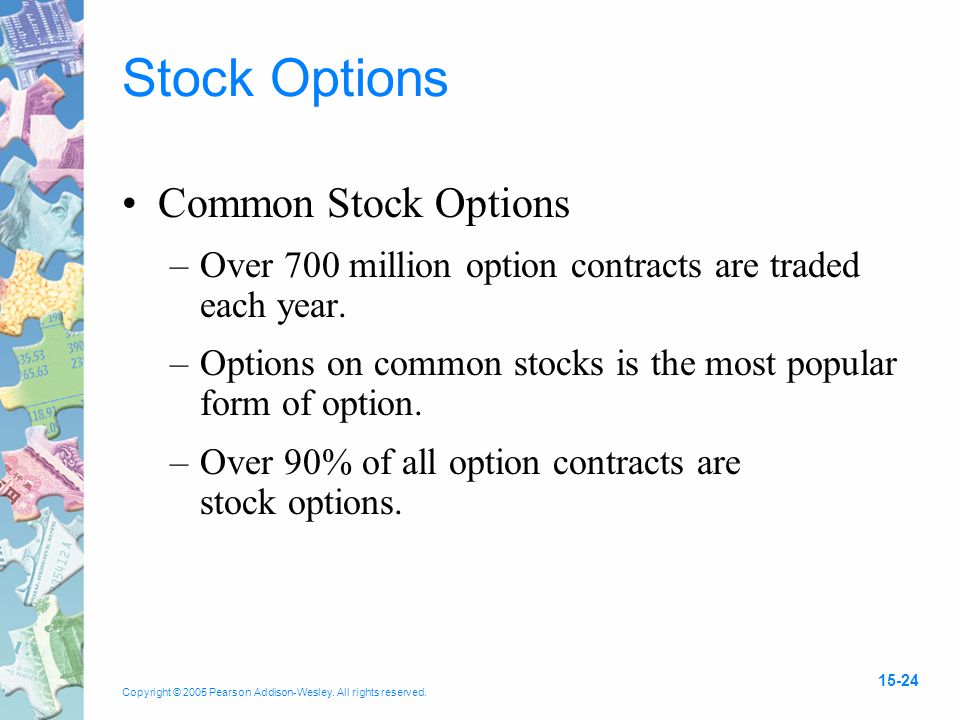 Stock Options

• Common Stock Options
– Over 700 million option contracts are traded each year.
– Options on common stocks is the most popular form of option.
– Over 90% of all option contracts are stock options.

Copyright © 2005 Pearson Addison-Wesley. All rights reserved.

15-24